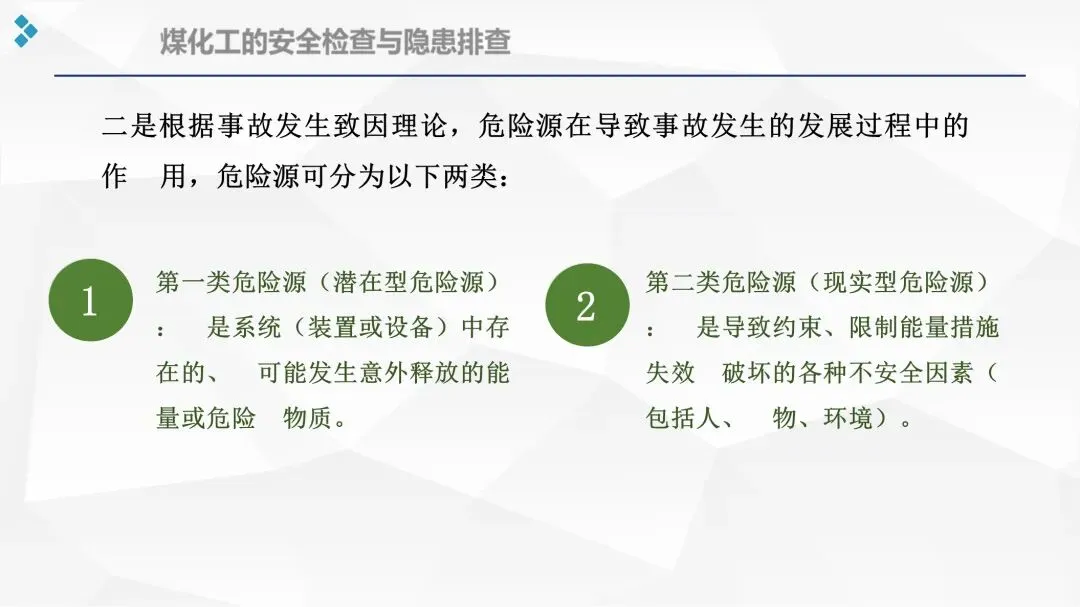 煤化工的安全检查与隐患排查

二是根据事故发生致因理论，危险源在导致事故发生的发展过程中的作　用，危险源可分为以下两类：

1

第一类危险源（潜在型危险源）：　是系统（装置或设备）中存在的、　可能发生意外释放的能量或危险　物质。

2

第二类危险源（现实型危险源）：　是导致约束、限制能量措施失效　破坏的各种不安全因素（包括人、　物、环境）。